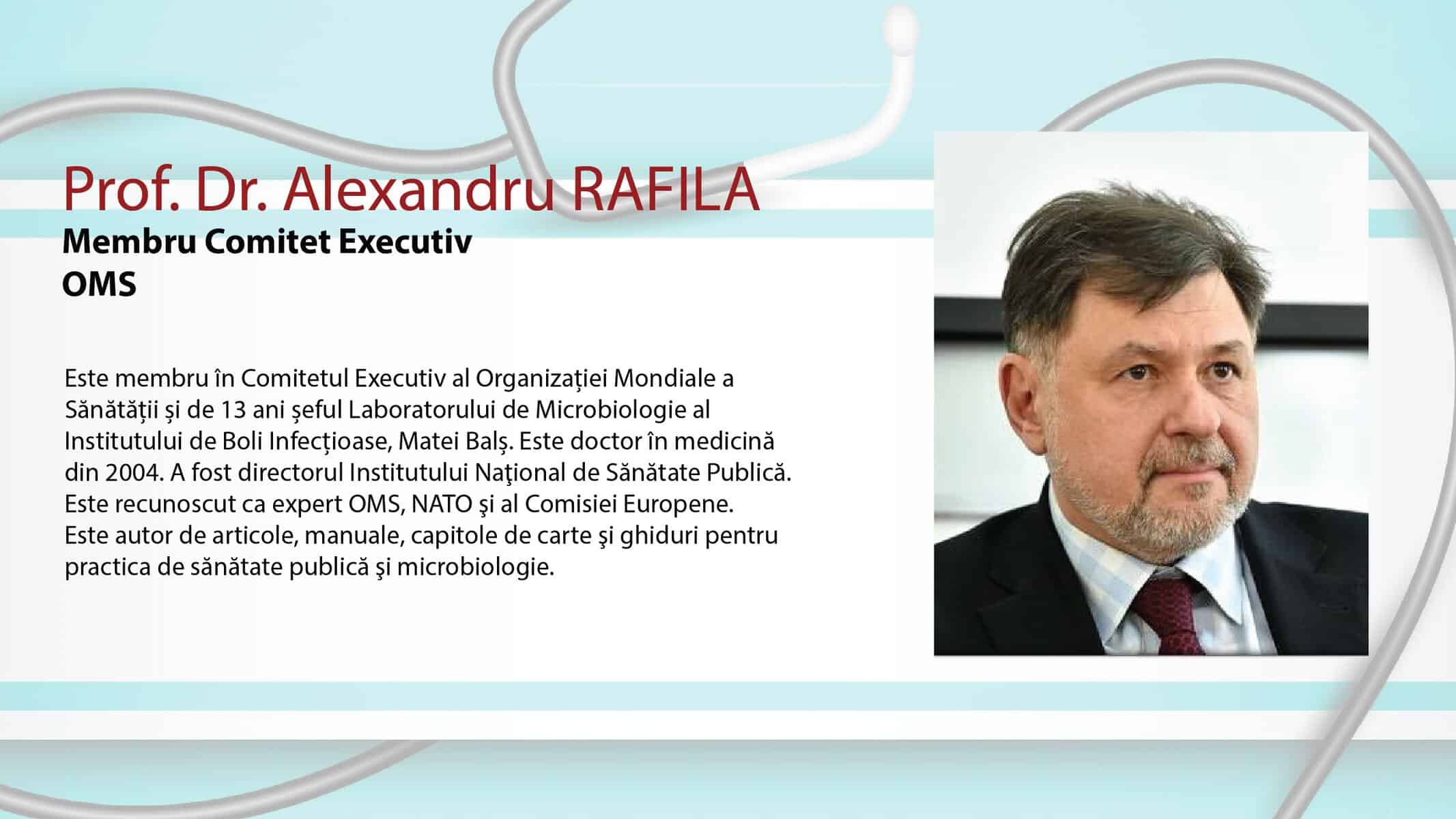 Prof. Dr. Alexandru RAFILA
Membru Comitet Executiv
OMS

Este membru în Comitetul Executiv al Organizației Mondiale a Sănătății și de 13 ani șeful Laboratorului de Microbiologie al Institutului de Boli Infecțioase, Matei Balş. Este doctor în medicină din 2004. A fost directorul Institutului Naţional de Sănătate Publică. Este recunoscut ca expert OMS, NATO şi al Comisiei Europene. Este autor de articole, manuale, capitole de carte şi ghiduri pentru practica de sănătate publică şi microbiologie.